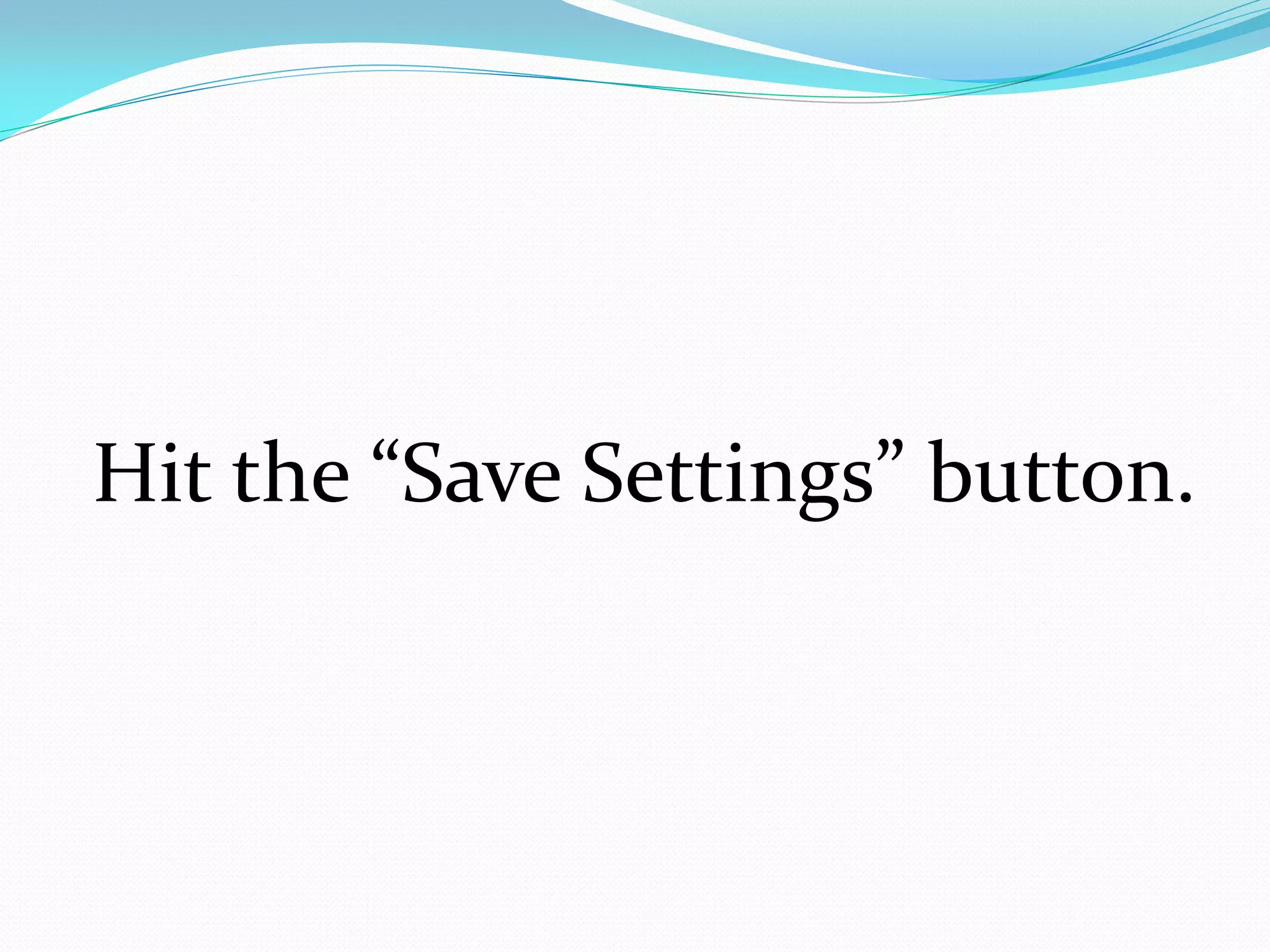 Hit the “Save Settings” button.